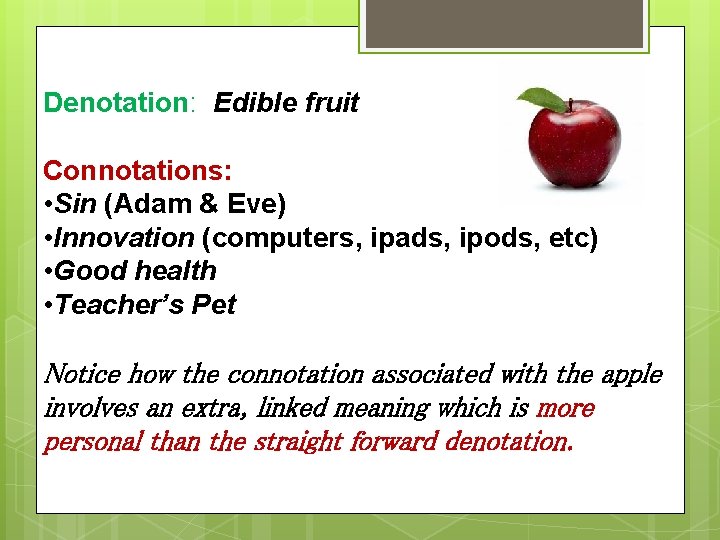 Denotation: Edible fruit

Connotations:
•Sin (Adam & Eve)
•Innovation (computers, ipads, ipods, etc)
•Good health
•Teacher's Pet

Notice how the connotation associated with the apple involves an extra, linked meaning which is more personal than the straight forward denotation.